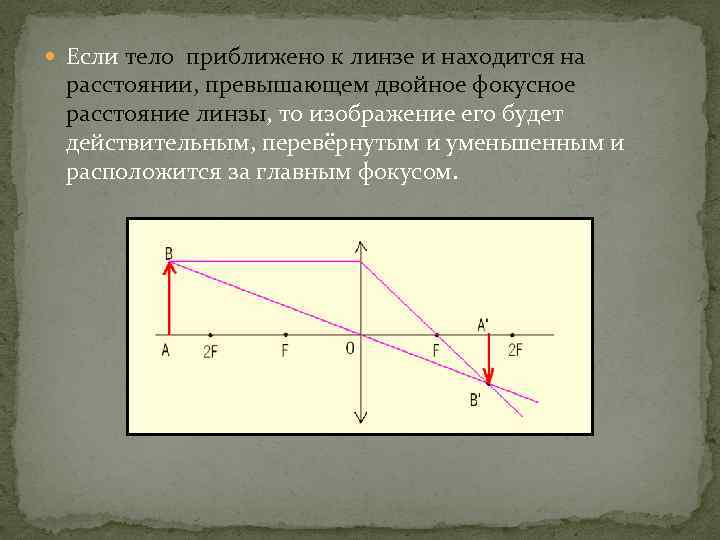 Если тело приближено к линзе и находится на расстоянии, превышающем двойное фокусное расстояние линзы, то изображение его будет действительным, перевёрнутым и уменьшенным и расположится за главным фокусом.

B
A
2F
F
0
F
A'
2F
B'